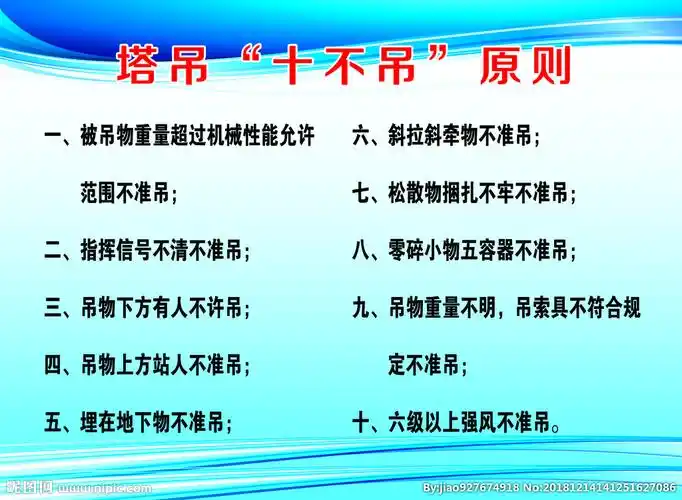 塔吊“十不吊”原则

一、被吊物重量超过机械性能允许范围不准吊；

二、指挥信号不清不准吊；

三、吊物下方有人不许吊；

四、吊物上方站人不准吊；

五、埋在地下物不准吊；

六、斜拉斜牵物不准吊；

七、松散物捆扎不牢不准吊；

八、零碎小物五容器不准吊；

九、吊物重量不明，吊索具不符合规定不准吊；

十、六级以上强风不准吊。

昵图网 www.nipic.com

By:jiao927674918 No:20181214141251627086